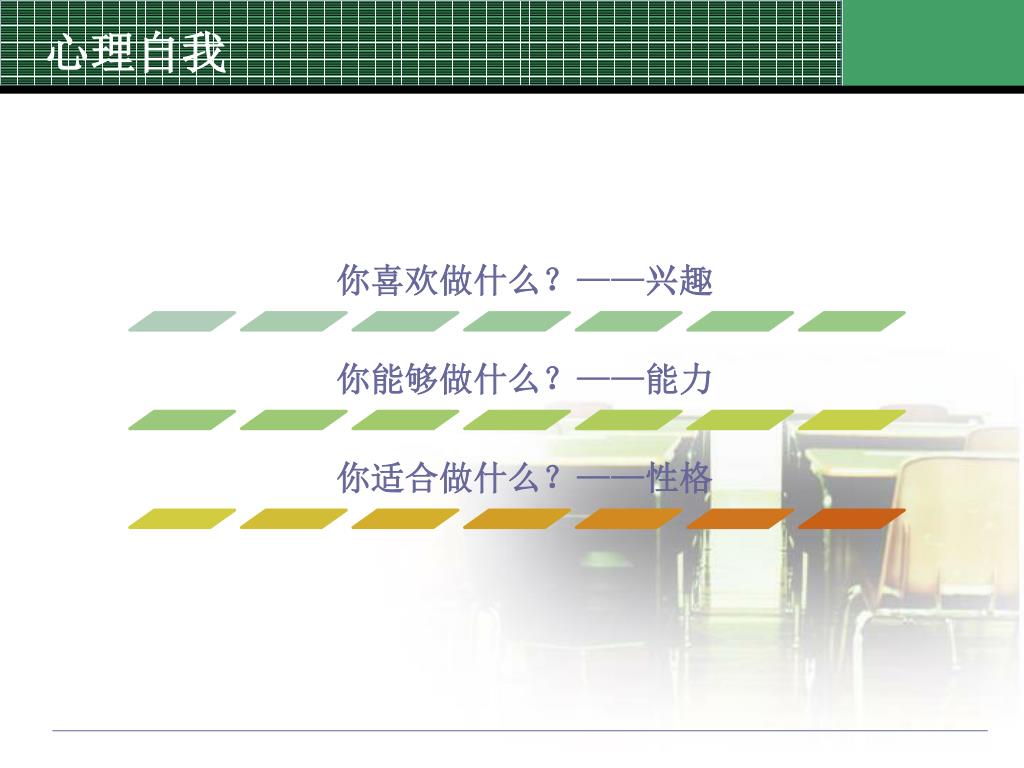 心理自我

你喜欢做什么？——兴趣

你能够做什么？——能力

你适合做什么？——性格